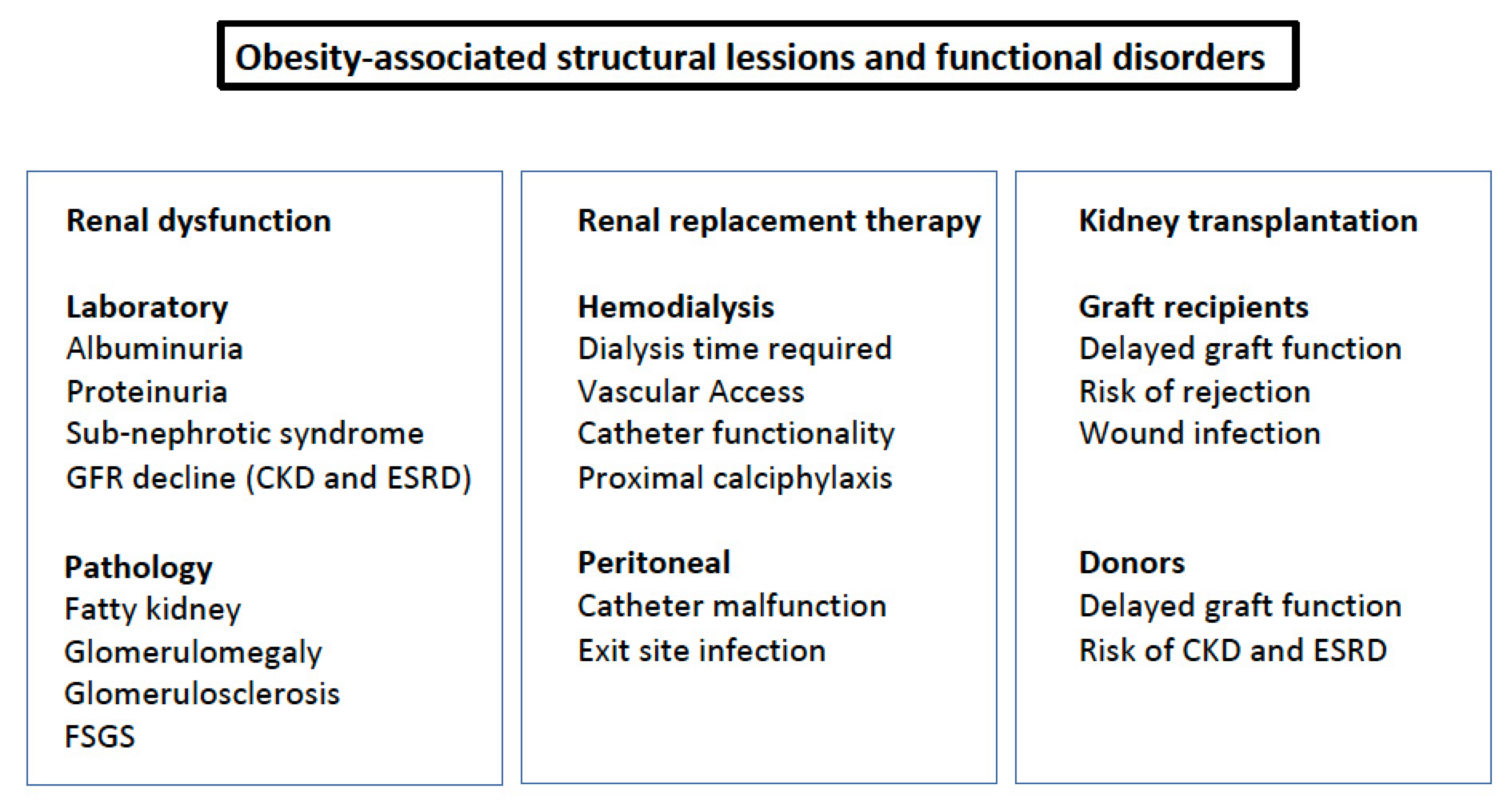 Obesity-associated structural lessions and functional disorders

Renal dysfunction

Laboratory
Albuminuria
Proteinuria
Sub-nephrotic syndrome
GFR decline (CKD and ESRD)

Pathology
Fatty kidney
Glomerulomegaly
Glomerulosclerosis
FSGS

Renal replacement therapy

Hemodialysis
Dialysis time required
Vascular Access
Catheter functionality
Proximal calciphylaxis

Peritoneal
Catheter malfunction
Exit site infection

Kidney transplantation

Graft recipients
Delayed graft function
Risk of rejection
Wound infection

Donors
Delayed graft function
Risk of CKD and ESRD